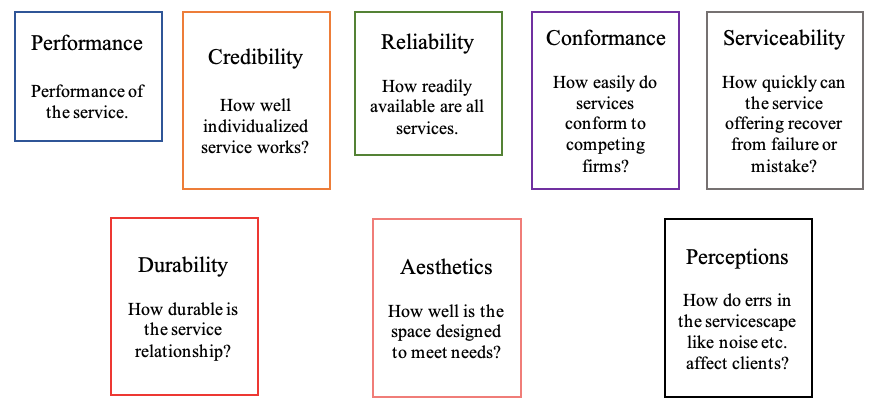 Performance

Performance of the service.

Credibility

How well individualized service works?

Reliability

How readily available are all services.

Conformance

How easily do services conform to competing firms?

Serviceability

How quickly can the service offering recover from failure or mistake?

Durability

How durable is the service relationship?

Aesthetics

How well is the space designed to meet needs?

Perceptions

How do errs in the servicescape like noise etc. affect clients?